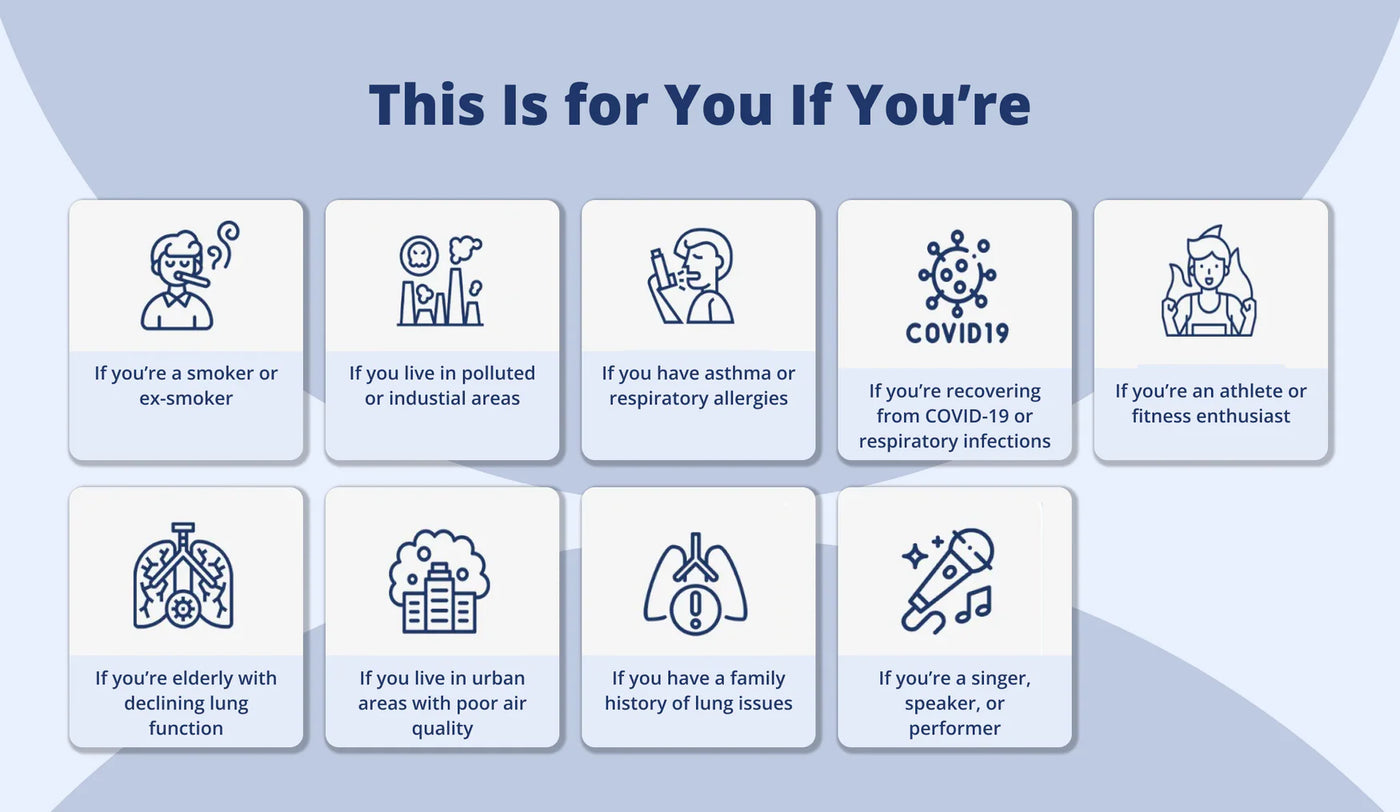 This Is for You If You’re

If you’re a smoker or ex-smoker

If you live in polluted or industial areas

If you have asthma or respiratory allergies

COVID19

If you’re recovering from COVID-19 or respiratory infections

If you’re an athlete or fitness enthusiast

If you’re elderly with declining lung function

If you live in urban areas with poor air quality

If you have a family history of lung issues

If you’re a singer, speaker, or performer